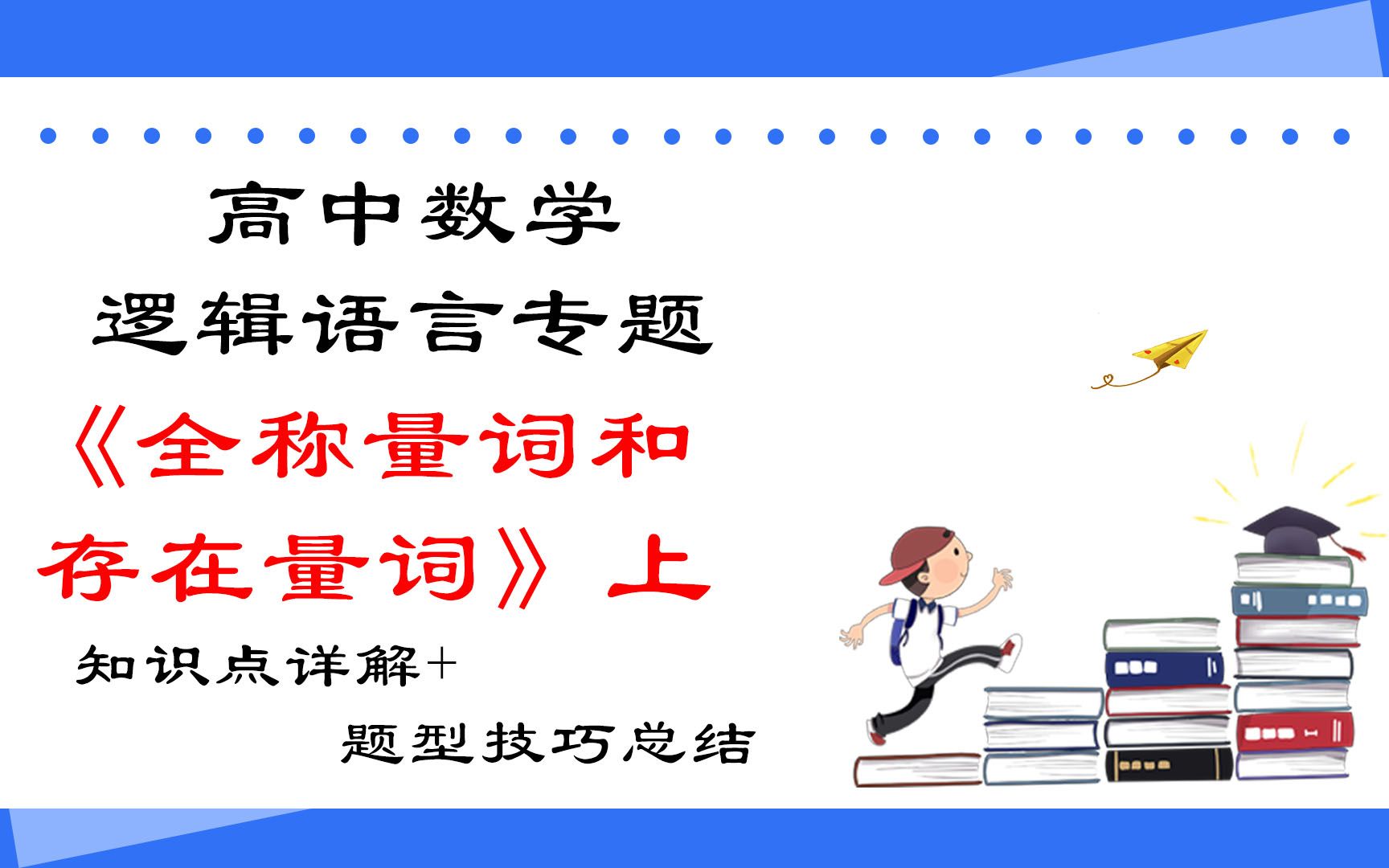 高中数学

逻辑语言专题

《全称量词和存在量词》上

知识点详解+

题型技巧总结